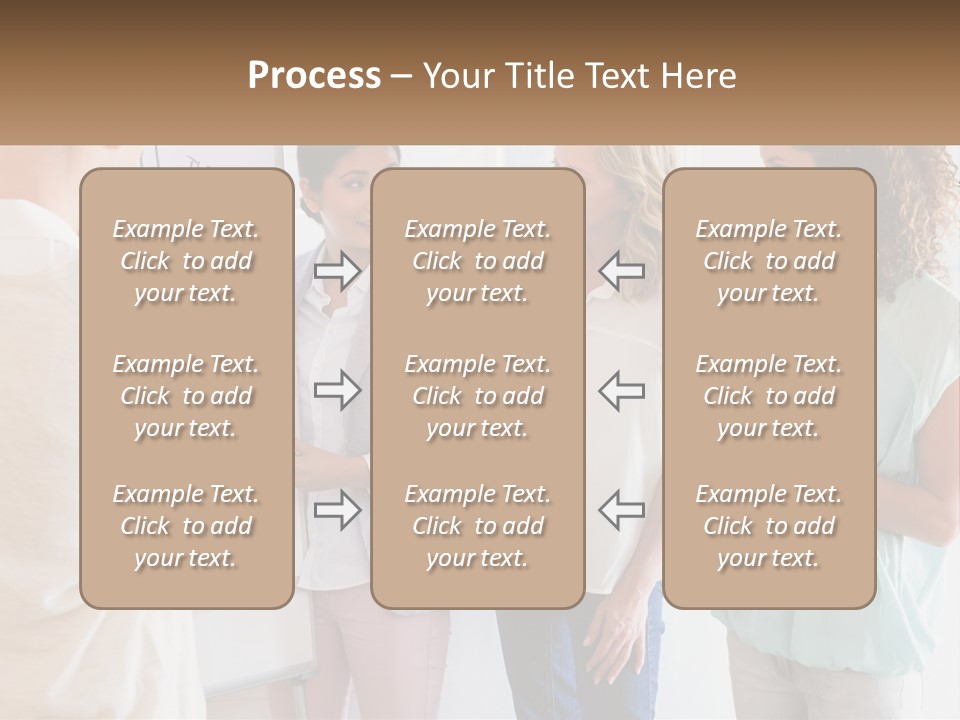 Process – Your Title Text Here

Example Text. Click to add your text.

Example Text. Click to add your text.

Example Text. Click to add your text.

Example Text. Click to add your text.

Example Text. Click to add your text.

Example Text. Click to add your text.

Example Text. Click to add your text.

Example Text. Click to add your text.

Example Text. Click to add your text.